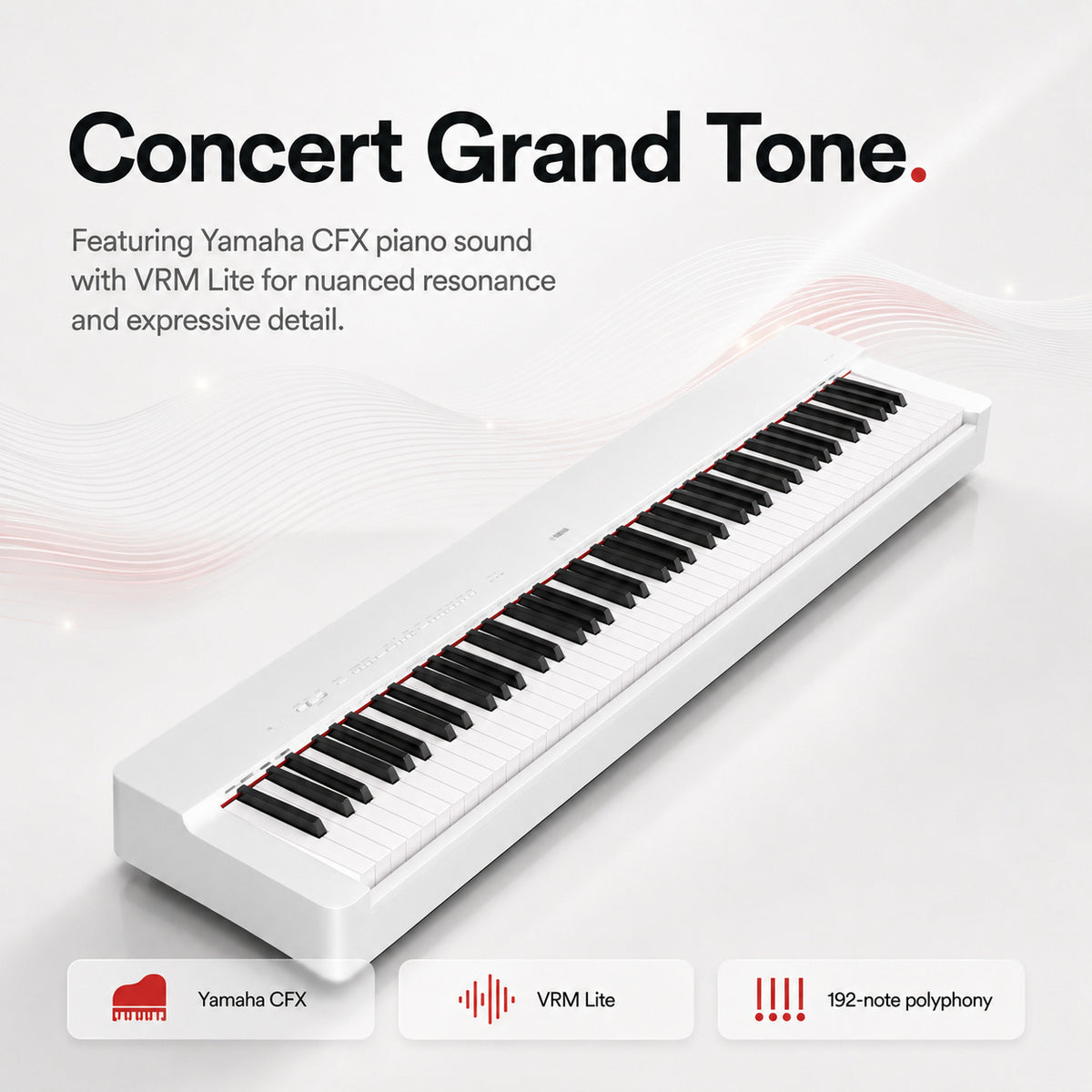 Concert Grand Tone.

Featuring Yamaha CFX piano sound with VRM Lite for nuanced resonance and expressive detail.

Yamaha CFX

VRM Lite

192-note polyphony